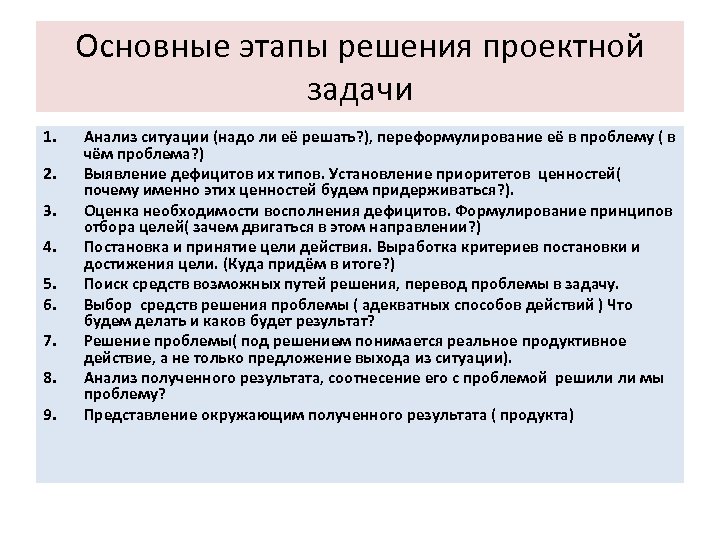 Основные этапы решения проектной задачи

1. Анализ ситуации (надо ли её решать?), переформулирование её в проблему ( в чём проблема?)
2. Выявление дефицитов их типов. Установление приоритетов ценностей( почему именно этих ценностей будем придерживаться?).
3. Оценка необходимости восполнения дефицитов. Формулирование принципов отбора целей( зачем двигаться в этом направлении?)
4. Постановка и принятие цели действия. Выработка критериев постановки и достижения цели. (Куда придём в итоге?)
5. Поиск средств возможных путей решения, перевод проблемы в задачу.
6. Выбор средств решения проблемы ( адекватных способов действий ) Что будем делать и каков будет результат?
7. Решение проблемы( под решением понимается реальное продуктивное действие, а не только предложение выхода из ситуации).
8. Анализ полученного результата, соотнесение его с проблемой решили ли мы проблему?
9. Представление окружающим полученного результата ( продукта)